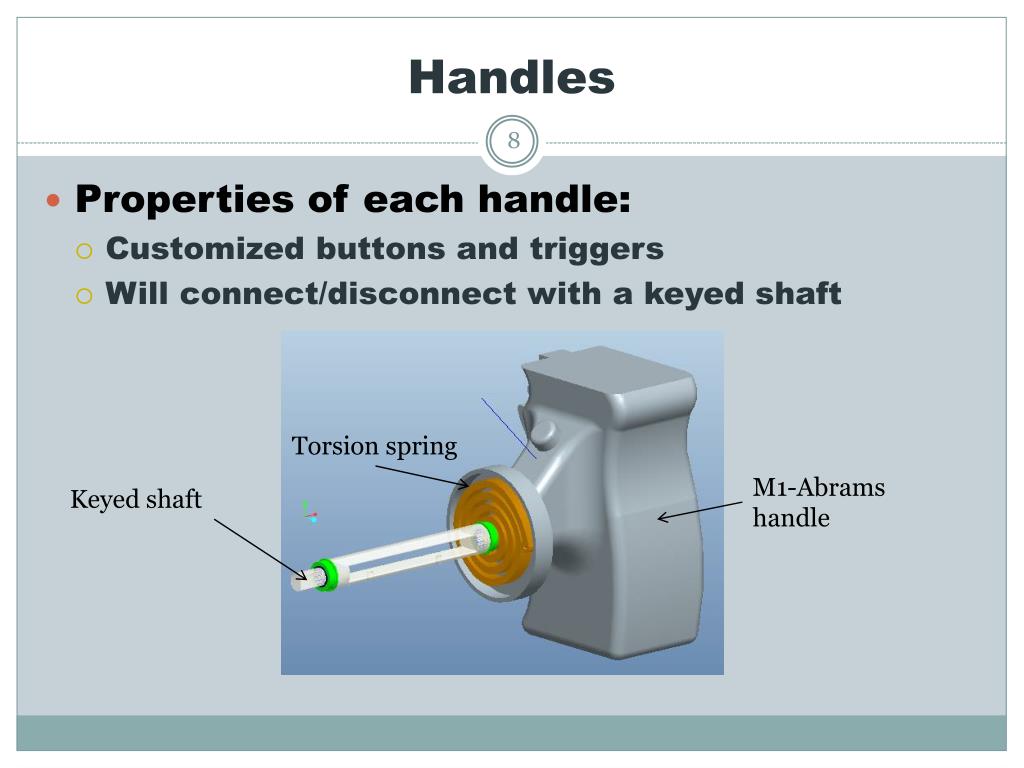 Handles

8

Properties of each handle:

Customized buttons and triggers

Will connect/disconnect with a keyed shaft

Torsion spring

Keyed shaft

M1-Abrams handle